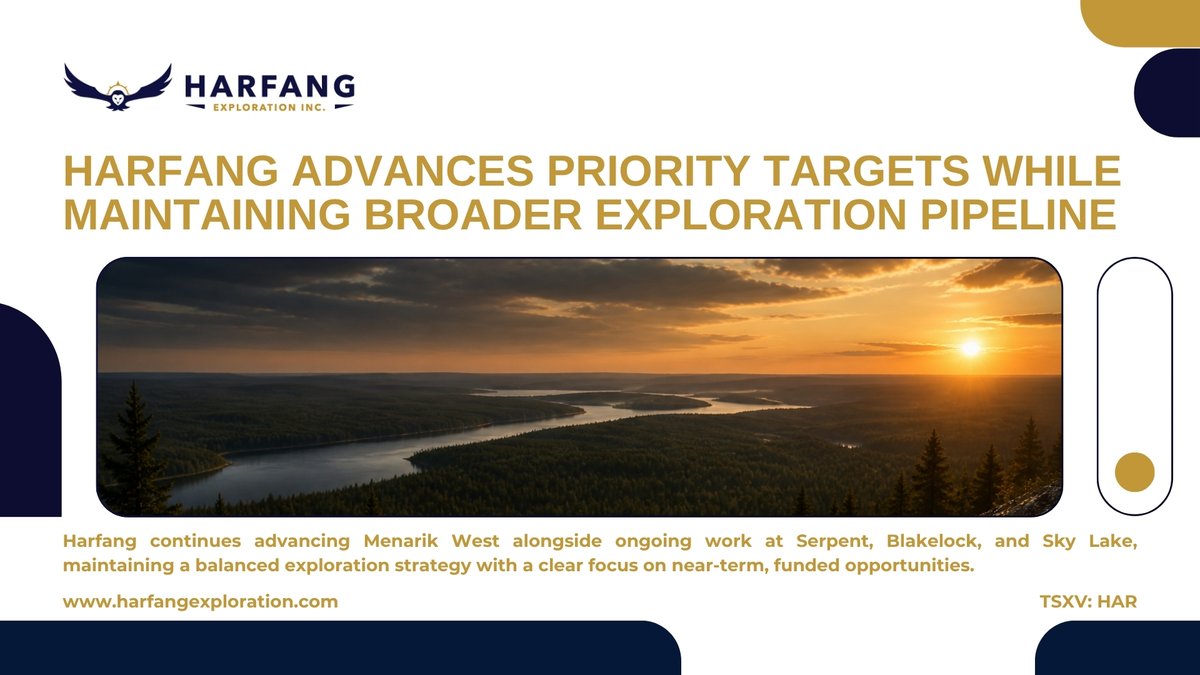 HARFANG
EXPLORATION INC.

HARFANG ADVANCES PRIORITY TARGETS WHILE MAINTAINING BROADER EXPLORATION PIPELINE

Harfang continues advancing Menarik West alongside ongoing work at Serpent, Blakelock, and Sky Lake, maintaining a balanced exploration strategy with a clear focus on near-term, funded opportunities.

www.harfangexploration.com

TSXV: HAR